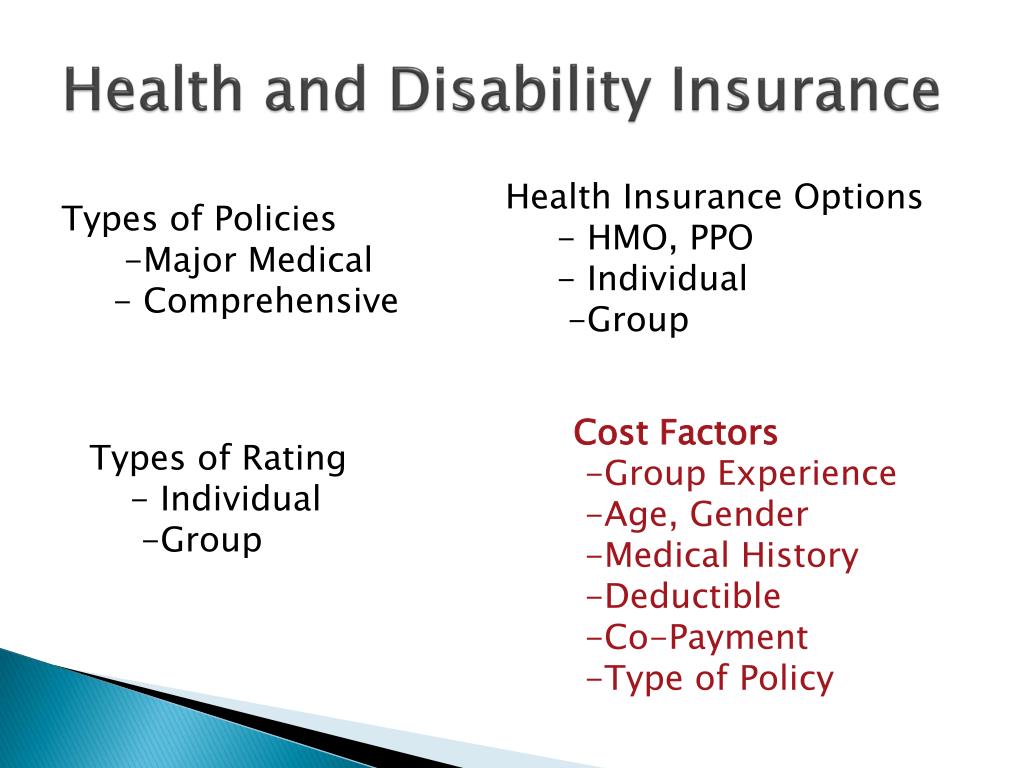 Health and Disability Insurance

Types of Policies
-Major Medical
- Comprehensive

Types of Rating
- Individual
-Group

Health Insurance Options
- HMO, PPO
- Individual
-Group

Cost Factors
-Group Experience
-Age, Gender
-Medical History
-Deductible
-Co-Payment
-Type of Policy